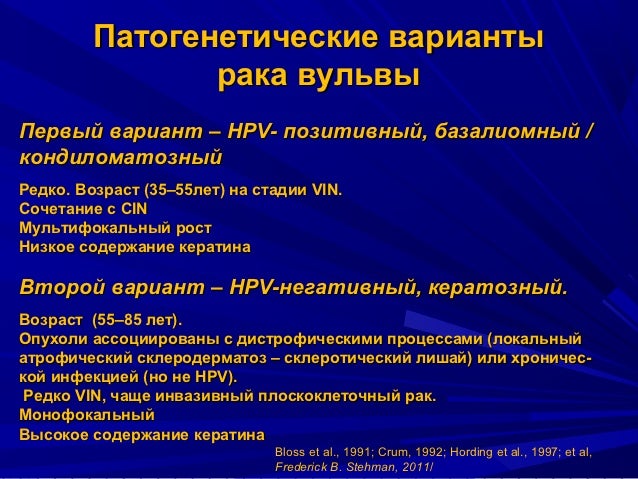 Патогенетические варианты рака вульвы

Первый вариант – HPV- позитивный, базалиомный / кондиломатозный

Редко. Возраст (35–55лет) на стадии VIN.
Сочетание с CIN
Мультифокальный рост
Низкое содержание кератина

Второй вариант – HPV-негативный, кератозный.

Возраст (55–85 лет).
Опухоли ассоциированы с дистрофическими процессами (локальный атрофический склеродерматоз – склеротический лишай) или хронической инфекцией (но не HPV).
Редко VIN, чаще инвазивный плоскоклеточный рак.
Монофокальный
Высокое содержание кератина

Bloss et al., 1991; Crum, 1992; Hording et al., 1997; et al, Frederick B. Stehman, 2011/